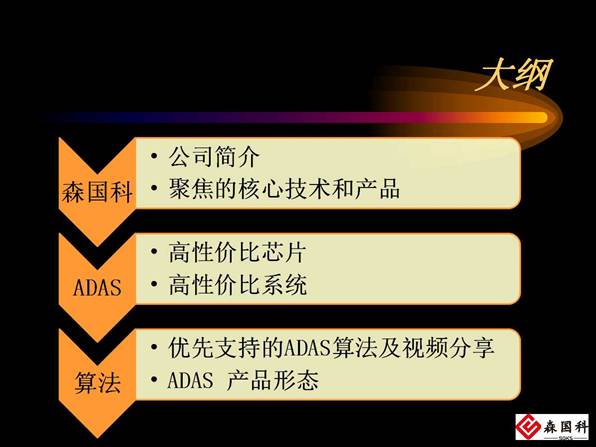 大纲

森国科

• 公司简介
• 聚焦的核心技术和产品

ADAS

• 高性价比芯片
• 高性价比系统

算法

• 优先支持的ADAS算法及视频分享
• ADAS 产品形态

森国科
SGKS